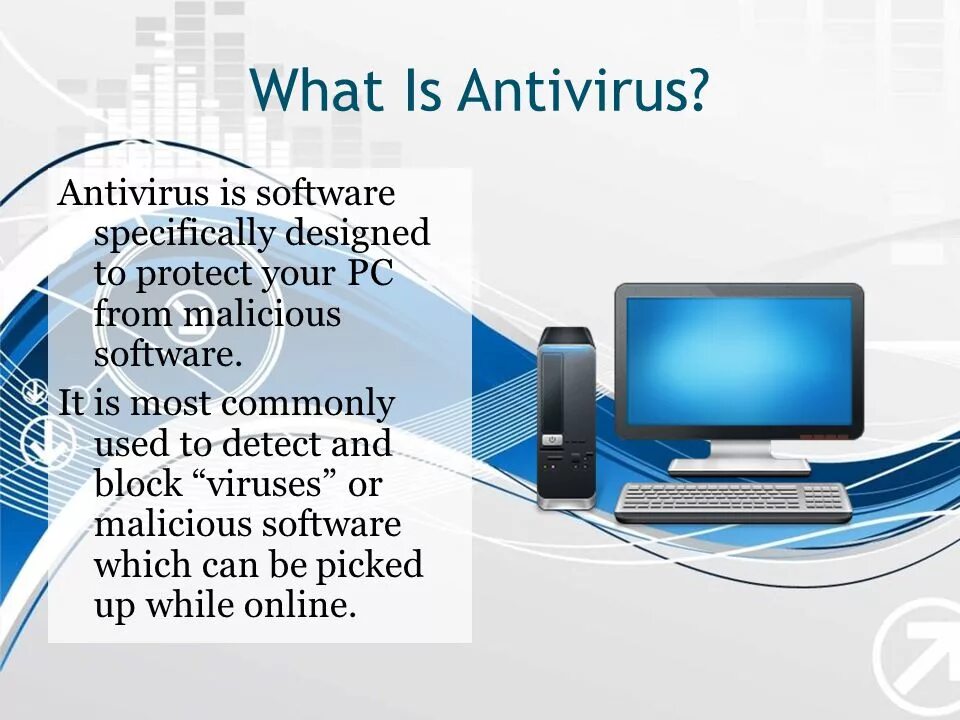 What Is Antivirus?

Antivirus is software specifically designed to protect your PC from malicious software.

It is most commonly used to detect and block “viruses” or malicious software which can be picked up while online.